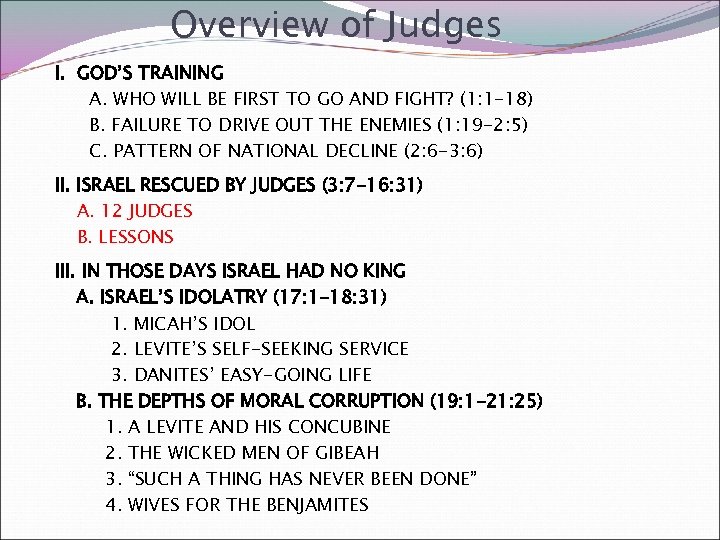 Overview of Judges

I. GOD'S TRAINING
A. WHO WILL BE FIRST TO GO AND FIGHT? (1:1-18)
B. FAILURE TO DRIVE OUT THE ENEMIES (1:19-2:5)
C. PATTERN OF NATIONAL DECLINE (2:6-3:6)

II. ISRAEL RESCUED BY JUDGES (3:7-16:31)
A. 12 JUDGES
B. LESSONS

III. IN THOSE DAYS ISRAEL HAD NO KING
A. ISRAEL'S IDOLATRY (17:1-18:31)
1. MICAH'S IDOL
2. LEVITE'S SELF-SEEKING SERVICE
3. DANITES' EASY-GOING LIFE
B. THE DEPTHS OF MORAL CORRUPTION (19:1-21:25)
1. A LEVITE AND HIS CONCUBINE
2. THE WICKED MEN OF GIBEAH
3. "SUCH A THING HAS NEVER BEEN DONE"
4. WIVES FOR THE BENJAMITES